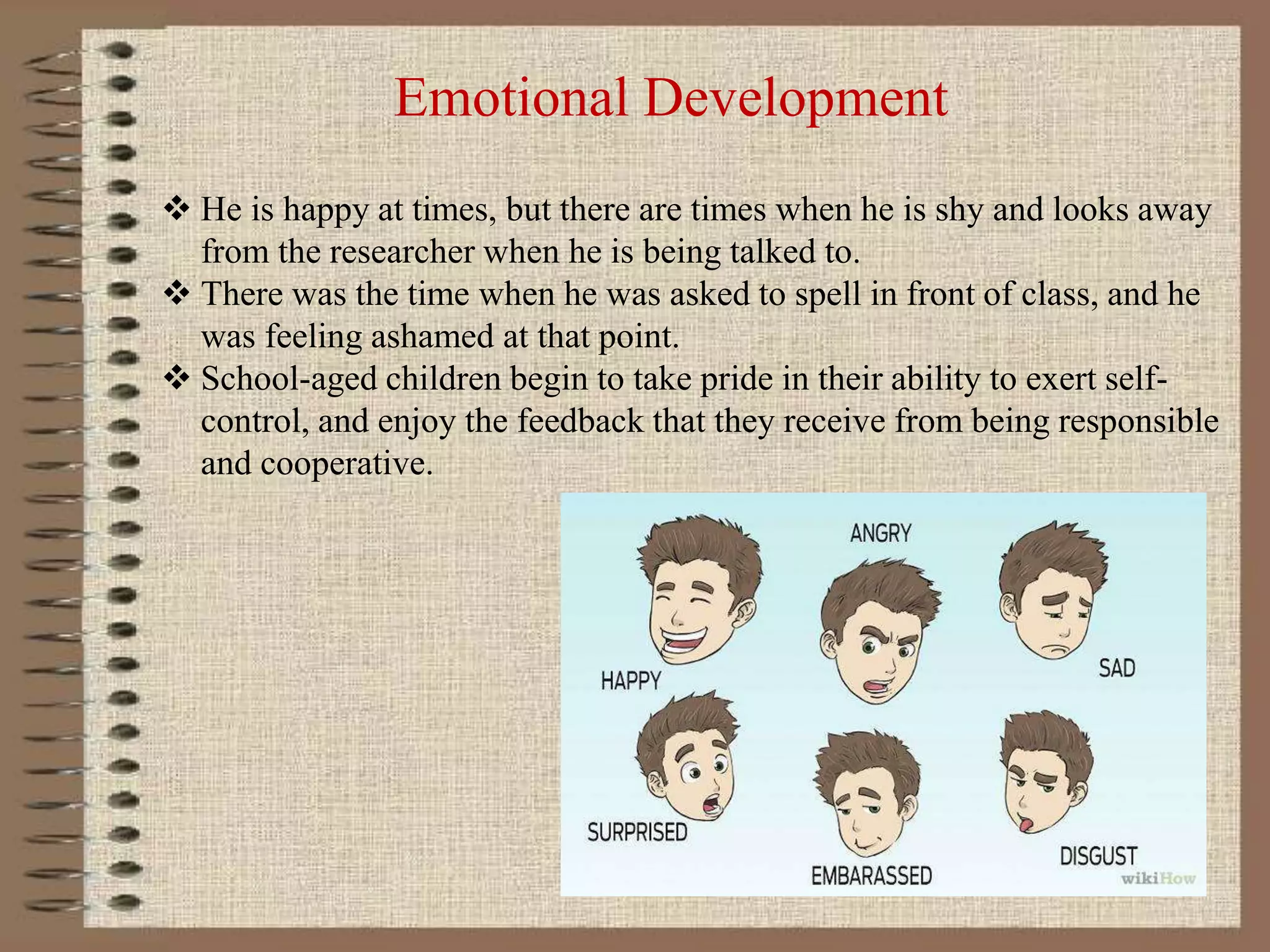 Emotional Development

❖ He is happy at times, but there are times when he is shy and looks away from the researcher when he is being talked to.
❖ There was the time when he was asked to spell in front of class, and he was feeling ashamed at that point.
❖ School-aged children begin to take pride in their ability to exert self-control, and enjoy the feedback that they receive from being responsible and cooperative.

ANGRY
HAPPY
SAD
SURPRISED
EMBARASSED
DISGUST
wikiHow